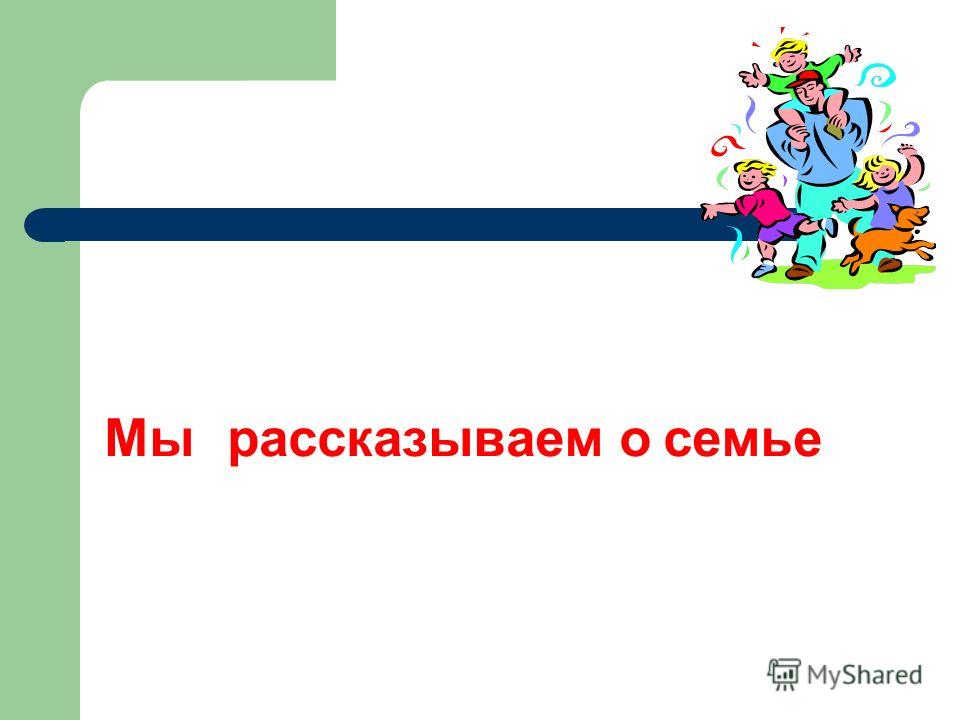 Мы рассказываем о семье

MyShared